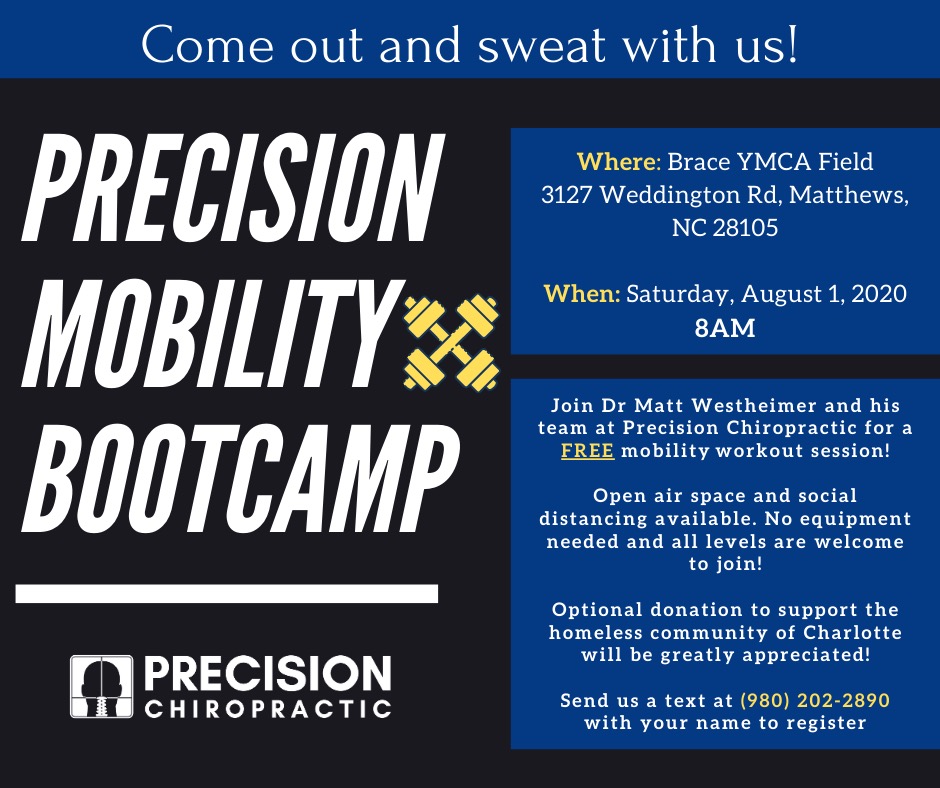 Come out and sweat with us!

PRECISION MOBILITY BOOTCAMP

PRECISION CHIROPRACTIC

Where: Brace YMCA Field
3127 Weddington Rd, Matthews, NC 28105

When: Saturday, August 1, 2020
8AM

Join Dr Matt Westheimer and his team at Precision Chiropractic for a FREE mobility workout session!

Open air space and social distancing available. No equipment needed and all levels are welcome to join!

Optional donation to support the homeless community of Charlotte will be greatly appreciated!

Send us a text at (980) 202-2890 with your name to register